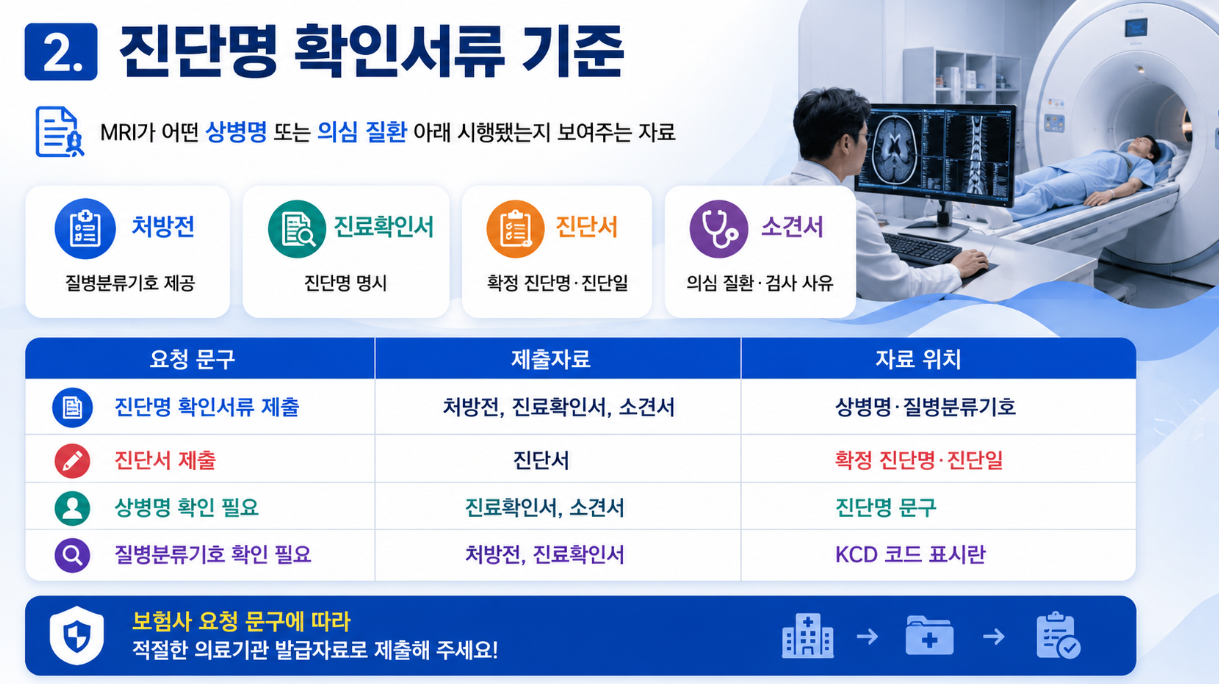 2. 진단명 확인서류 기준

MRI가 어떤 상병명 또는 의심 질환 아래 시행됐는지 보여주는 자료

처방전
질병분류기호 제공

진료확인서
진단명 명시

진단서
확정 진단명·진단일

소견서
의심 질환·검사 사유

| 요청 문구 | 제출자료 | 자료 위치 |
|---|---|---|
| 진단명 확인서류 제출 | 처방전, 진료확인서, 소견서 | 상병명·질병분류기호 |
| 진단서 제출 | 진단서 | 확정 진단명·진단일 |
| 상병명 확인 필요 | 진료확인서, 소견서 | 진단명 문구 |
| 질병분류기호 확인 필요 | 처방전, 진료확인서 | KCD 코드 표시란 |

보험사 요청 문구에 따라
적절한 의료기관 발급자료로 제출해 주세요!